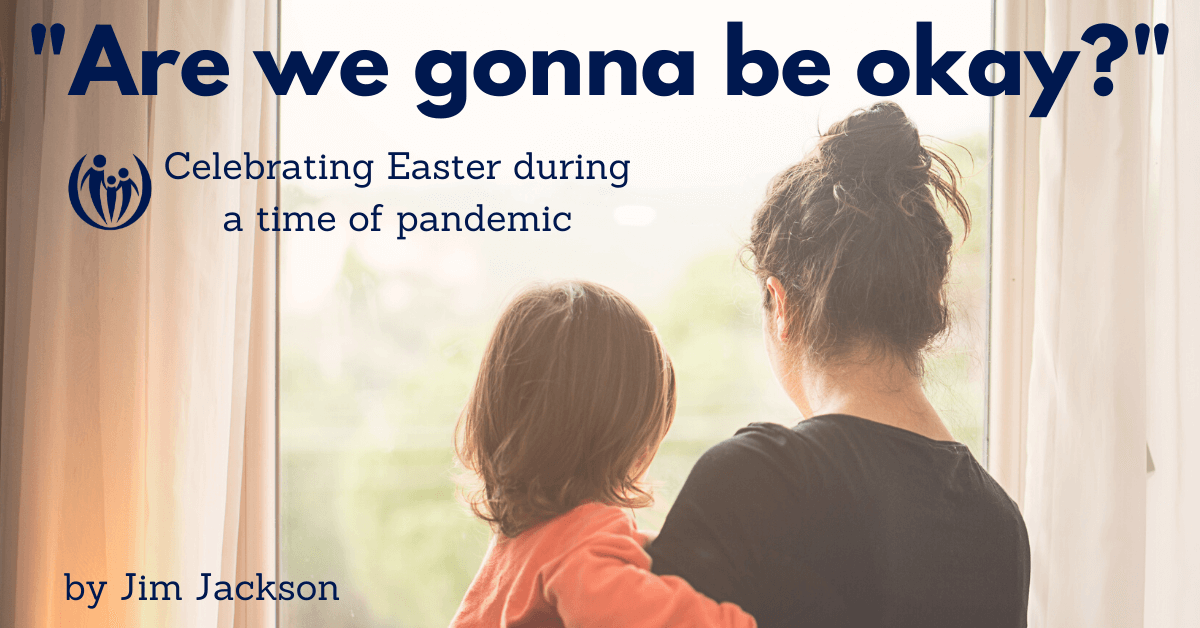 "Are we gonna be okay?"

Celebrating Easter during a time of pandemic

by Jim Jackson